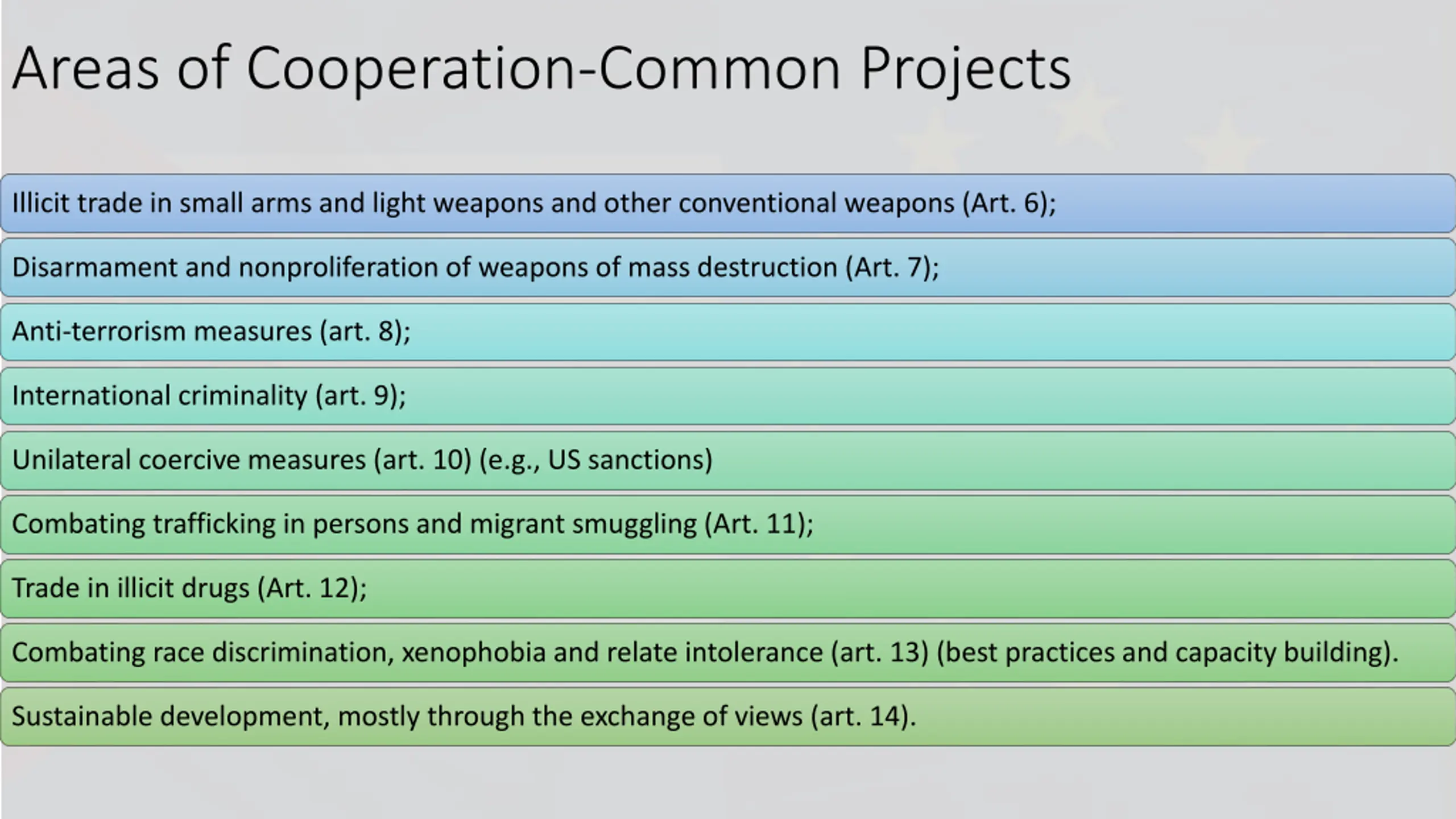 Areas of Cooperation-Common Projects

Illicit trade in small arms and light weapons and other conventional weapons (Art. 6);

Disarmament and nonproliferation of weapons of mass destruction (Art. 7);

Anti-terrorism measures (art. 8);

International criminality (art. 9);

Unilateral coercive measures (art. 10) (e.g., US sanctions)

Combating trafficking in persons and migrant smuggling (Art. 11);

Trade in illicit drugs (Art. 12);

Combating race discrimination, xenophobia and relate intolerance (art. 13) (best practices and capacity building).

Sustainable development, mostly through the exchange of views (art. 14).